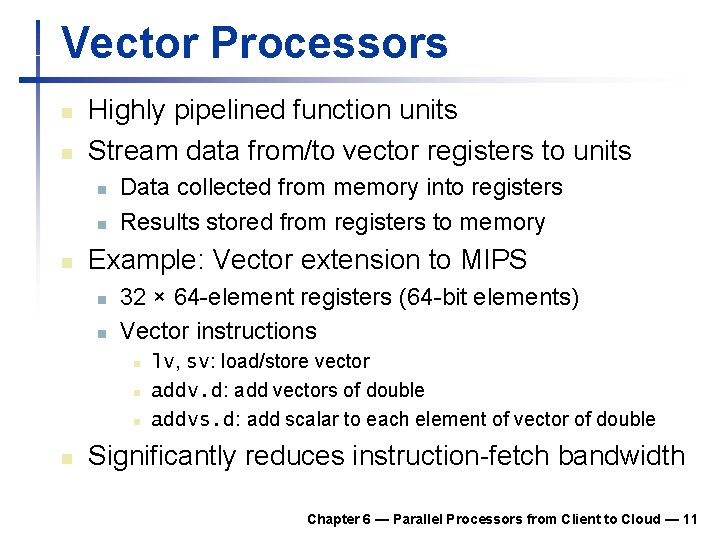 Vector Processors

Highly pipelined function units

Stream data from/to vector registers to units

Data collected from memory into registers

Results stored from registers to memory

Example: Vector extension to MIPS

32 × 64-element registers (64-bit elements)

Vector instructions

lv, sv: load/store vector

addv.d: add vectors of double

addvs.d: add scalar to each element of vector of double

Significantly reduces instruction-fetch bandwidth

Chapter 6 — Parallel Processors from Client to Cloud — 11